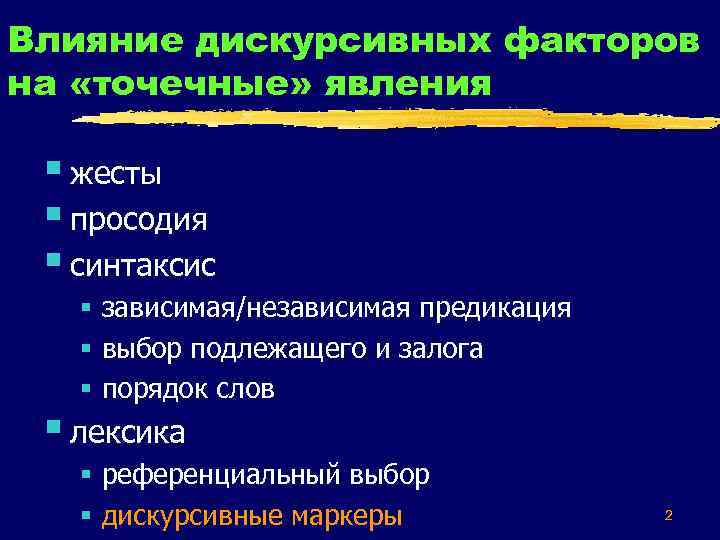 Влияние дискурсивных факторов на «точечные» явления

- жесты
- просодия
- синтаксис
  - зависимая/независимая предикация
  - выбор подлежащего и залога
  - порядок слов
- лексика
  - референциальный выбор
  - дискурсивные маркеры

2